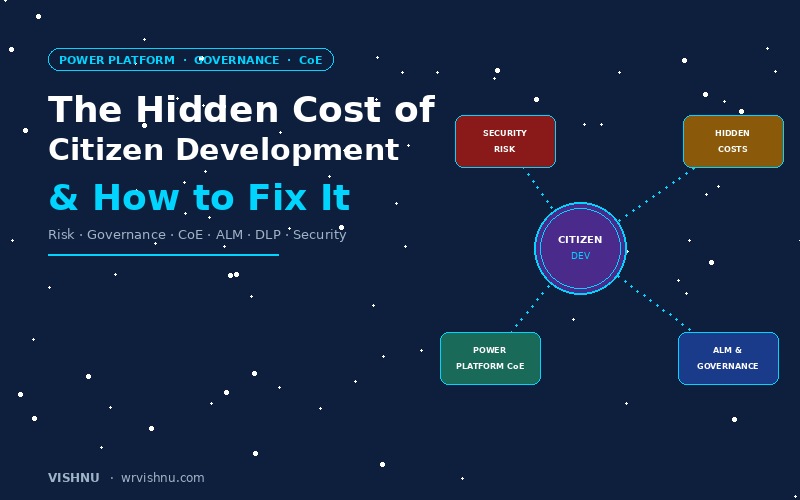 POWER PLATFORM · GOVERNANCE · CoE

The Hidden Cost of Citizen Development

& How to Fix It

Risk · Governance · CoE · ALM · DLP · Security

SECURITY RISK

HIDDEN COSTS

CITIZEN DEV

POWER PLATFORM CoE

ALM & GOVERNANCE

VISHNU · wrvishnu.com